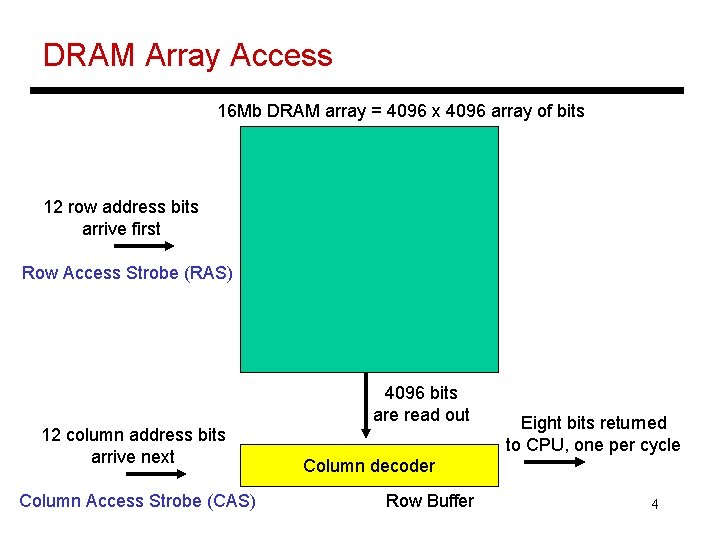 DRAM Array Access

16Mb DRAM array = 4096 x 4096 array of bits

12 row address bits arrive first

Row Access Strobe (RAS)

4096 bits are read out

12 column address bits arrive next

Column decoder

Eight bits returned to CPU, one per cycle

Column Access Strobe (CAS)

Row Buffer

4